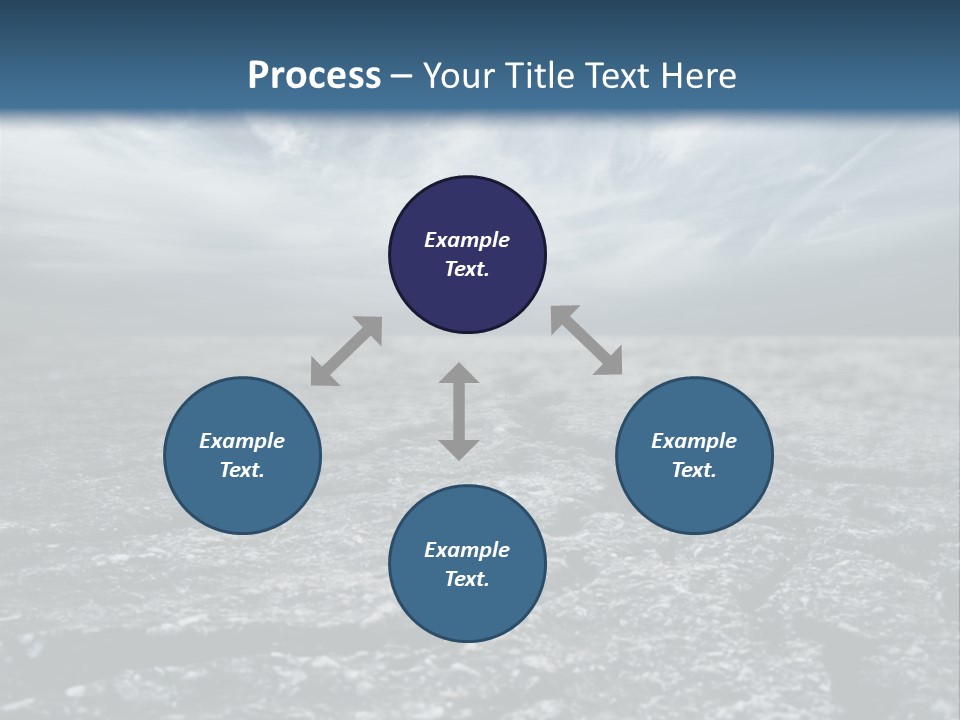 Process – Your Title Text Here

Example Text.

Example Text.

Example Text.

Example Text.